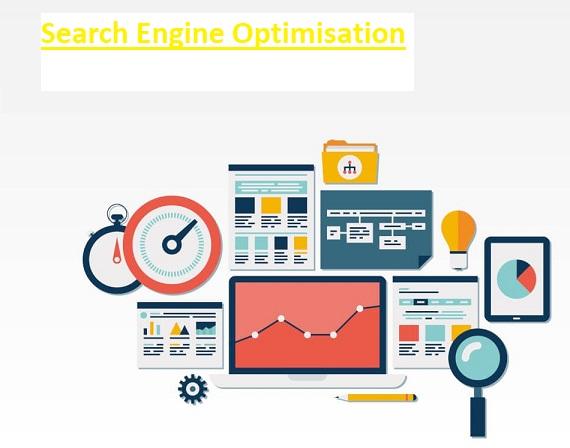 Search Engine Optimisation